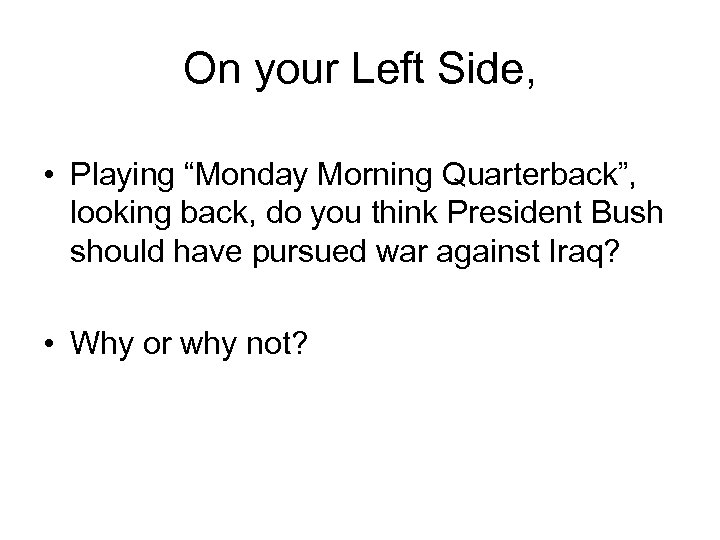 On your Left Side,

• Playing “Monday Morning Quarterback”, looking back, do you think President Bush should have pursued war against Iraq?

• Why or why not?